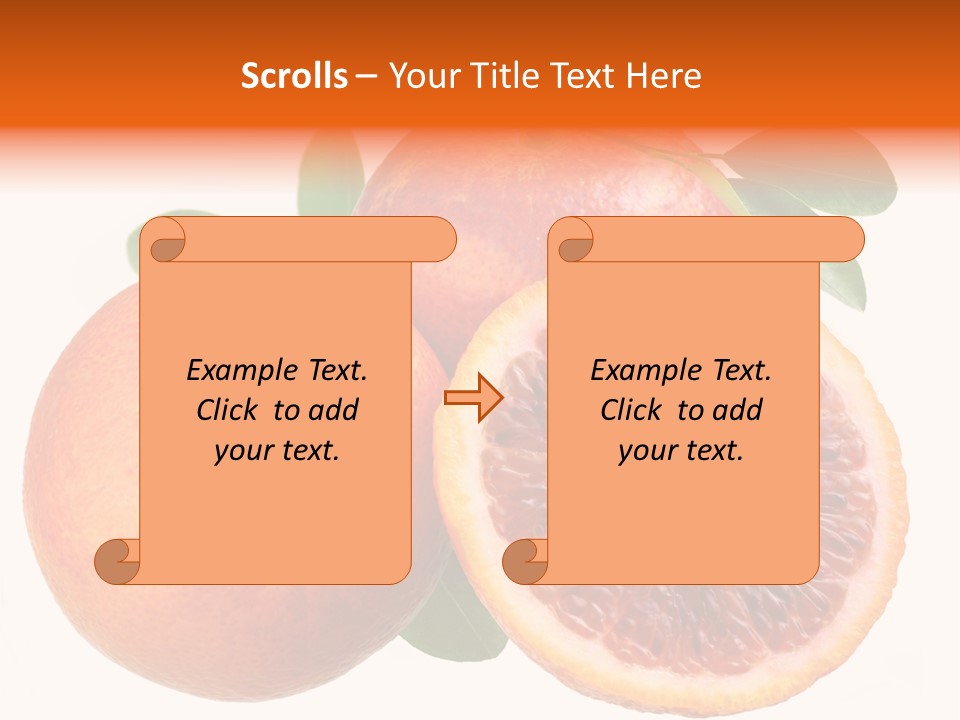 Scrolls – Your Title Text Here

Example Text. Click to add your text.

Example Text. Click to add your text.